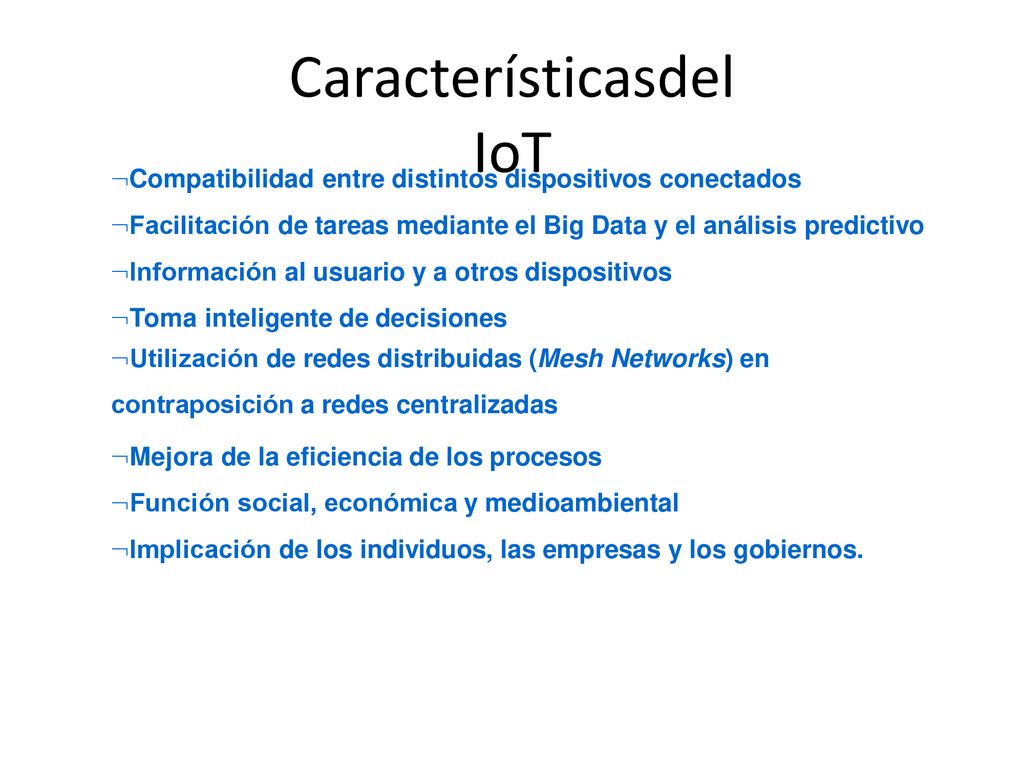 Característicasdel IoT

¬Compatibilidad entre distintos dispositivos conectados

¬Facilitación de tareas mediante el Big Data y el análisis predictivo

¬Información al usuario y a otros dispositivos

¬Toma inteligente de decisiones

¬Utilización de redes distribuidas (Mesh Networks) en contraposición a redes centralizadas

¬Mejora de la eficiencia de los procesos

¬Función social, económica y medioambiental

¬Implicación de los individuos, las empresas y los gobiernos.